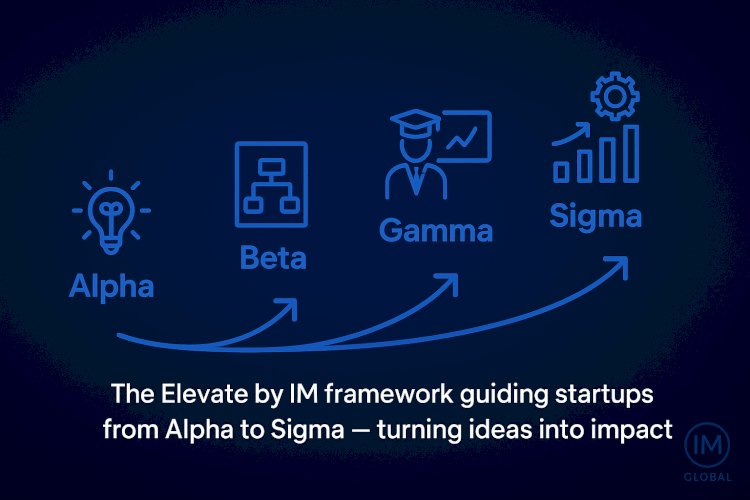 Alpha

Beta

Gamma

Sigma

The Elevate by IM framework guiding startups from Alpha to Sigma — turning ideas into impact

IM
GLOBAL